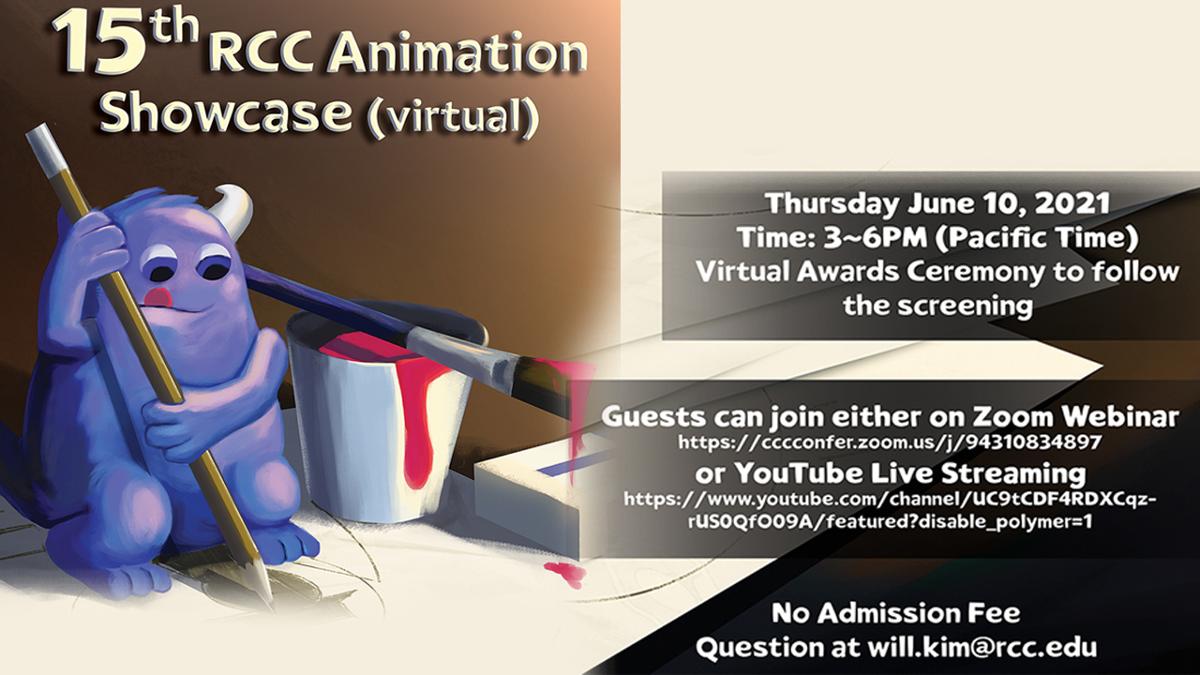 15th RCC Animation Showcase (virtual)

Thursday June 10, 2021
Time: 3~6PM (Pacific Time)
Virtual Awards Ceremony to follow the screening

Guests can join either on Zoom Webinar
https://cccconfer.zoom.us/j/94310834897
or YouTube Live Streaming
https://www.youtube.com/channel/UC9tCDF4RDXCqz-rUS0QfO09A/featured?disable_polymer=1

No Admission Fee
Question at will.kim@rcc.edu